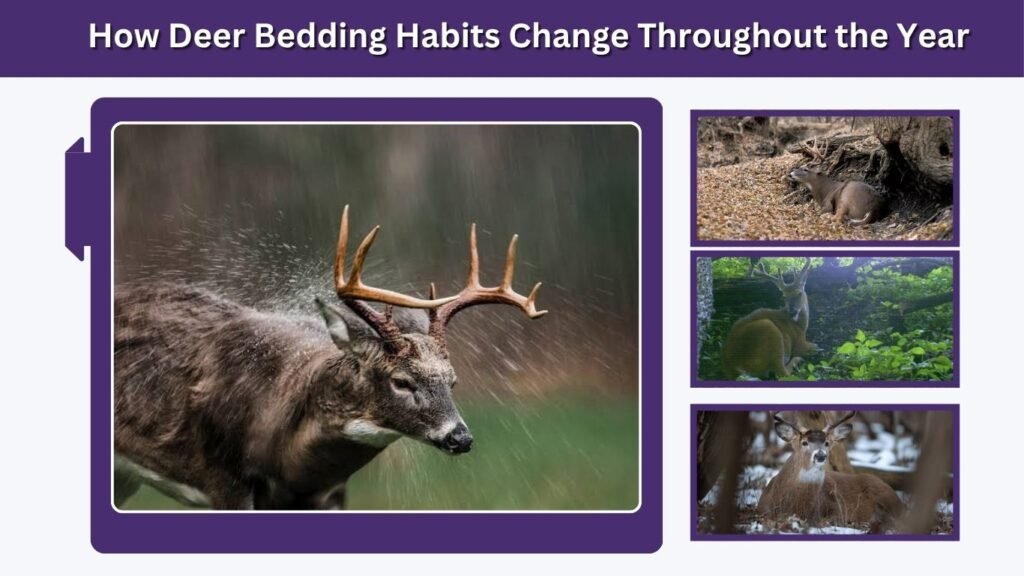 How Deer Bedding Habits Change Throughout the Year